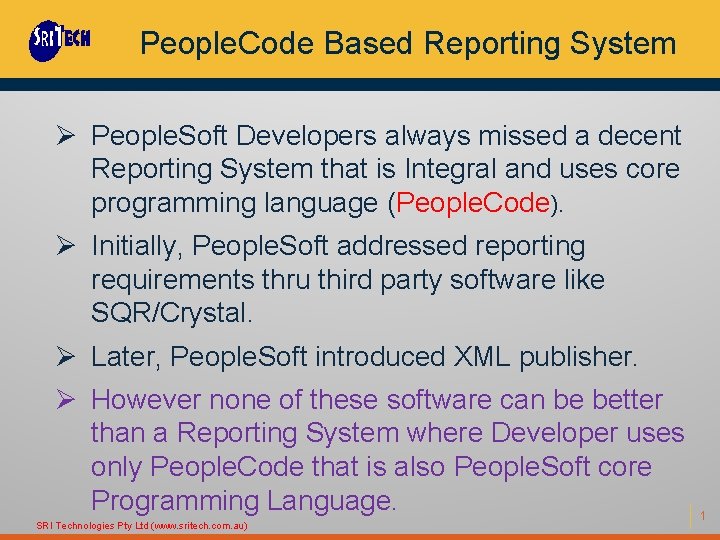 SRITECH

PeopleCode Based Reporting System

➢ PeopleSoft Developers always missed a decent Reporting System that is Integral and uses core programming language (PeopleCode).

➢ Initially, PeopleSoft addressed reporting requirements thru third party software like SQR/Crystal.

➢ Later, PeopleSoft introduced XML publisher.

➢ However none of these software can be better than a Reporting System where Developer uses only PeopleCode that is also PeopleSoft core Programming Language.

SRI Technologies Pty Ltd (www.sritech.com.au)

1